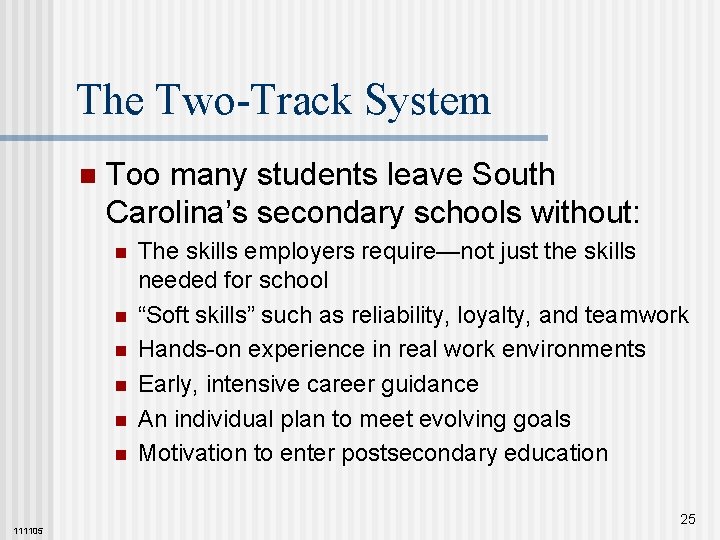 The Two-Track System

Too many students leave South Carolina’s secondary schools without:

The skills employers require—not just the skills needed for school

“Soft skills” such as reliability, loyalty, and teamwork

Hands-on experience in real work environments

Early, intensive career guidance

An individual plan to meet evolving goals

Motivation to enter postsecondary education

111105

25